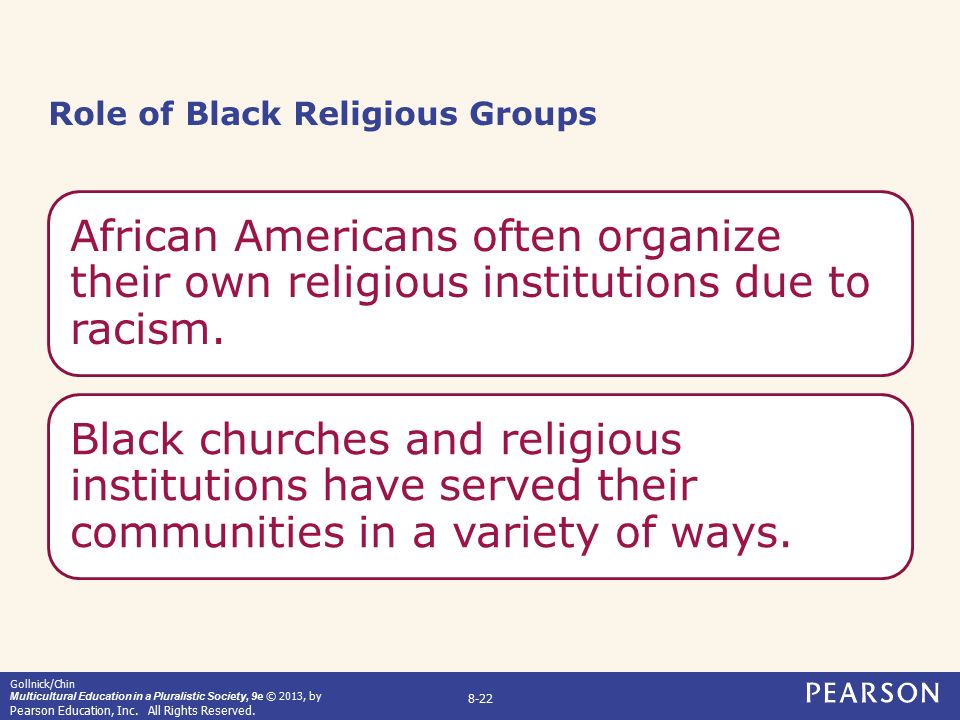 Role of Black Religious Groups

African Americans often organize their own religious institutions due to racism.

Black churches and religious institutions have served their communities in a variety of ways.

Gollnick/Chin
Multicultural Education in a Pluralistic Society, 9e © 2013, by Pearson Education, Inc. All Rights Reserved.

8-22

PEARSON